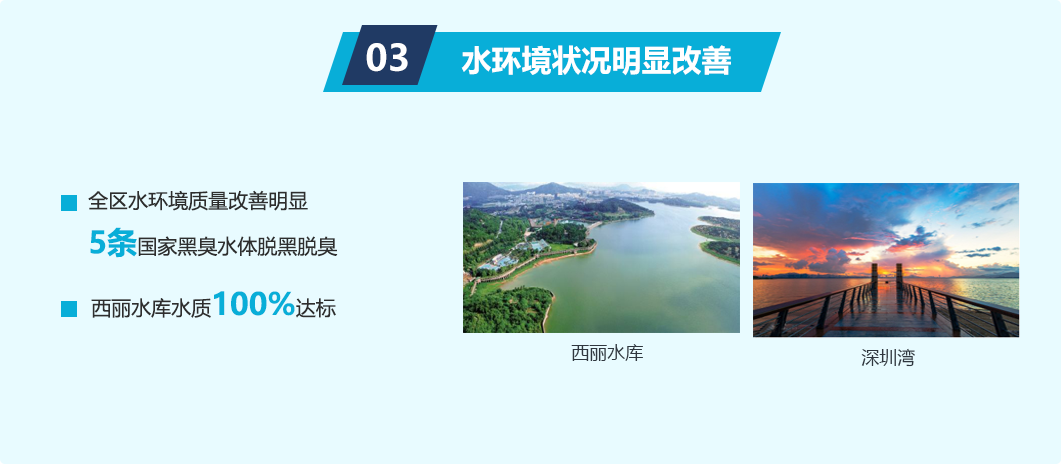 03 水环境状况明显改善

全区水环境质量改善明显
5条国家黑臭水体脱黑脱臭

西丽水库水质100%达标

西丽水库

深圳湾